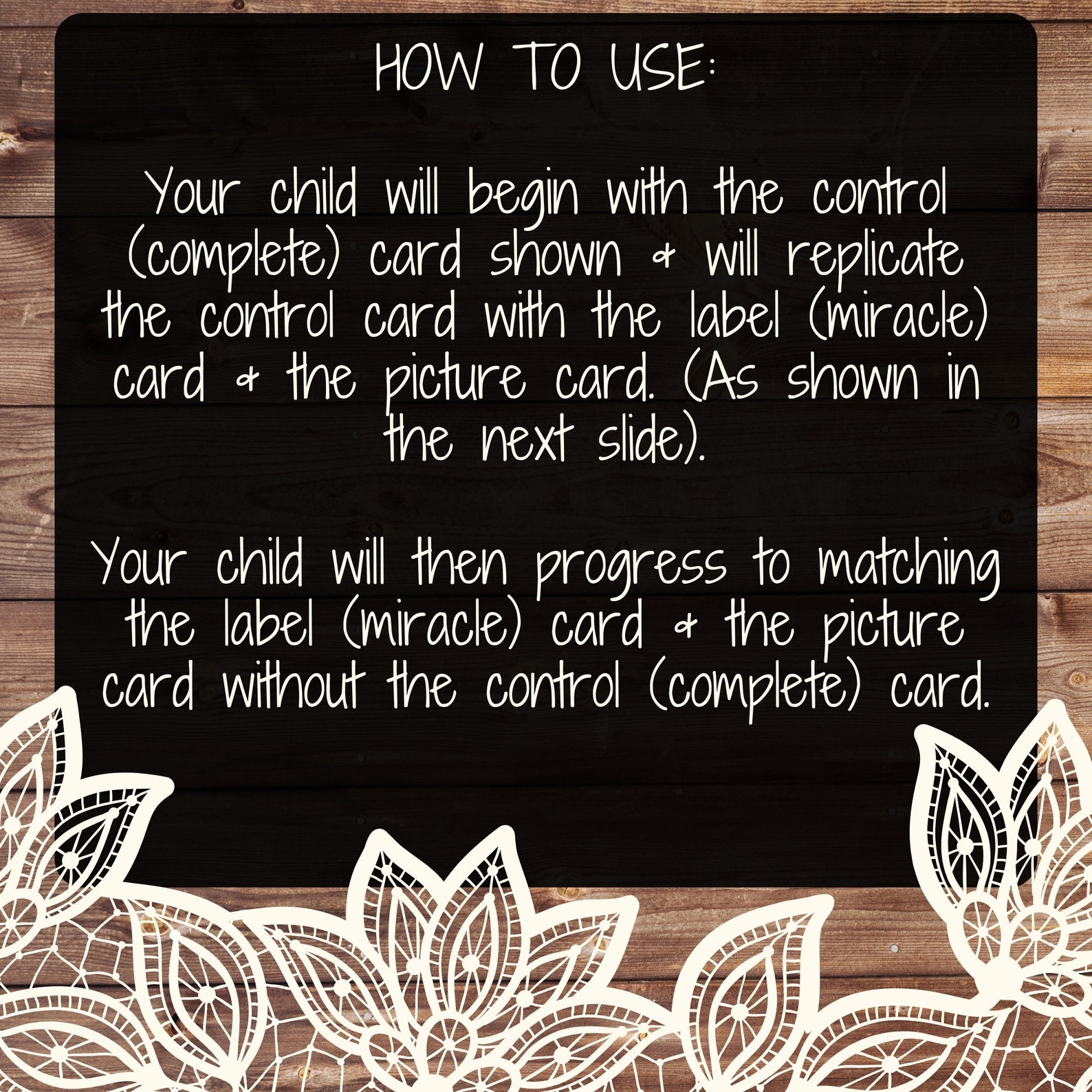 HOW TO USE:

Your child will begin with the control (complete) card shown & will replicate the control card with the label (miracle) card & the picture card. (As shown in the next slide).

Your child will then progress to matching the label (miracle) card & the picture card without the control (complete) card.